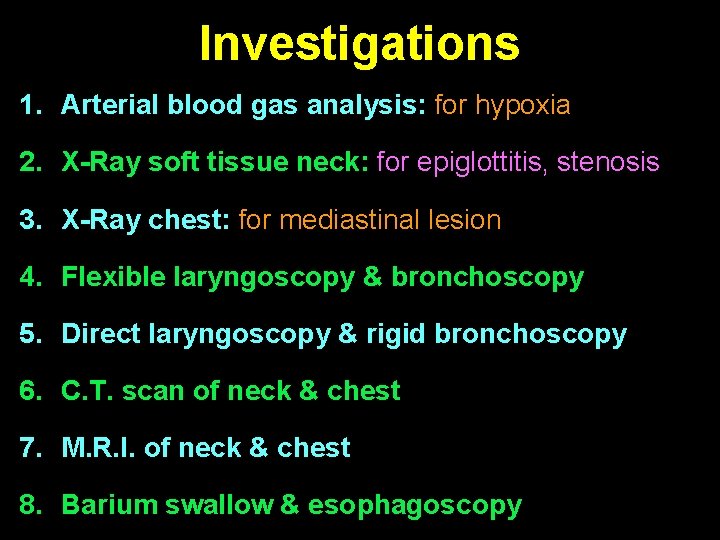 Investigations

1. Arterial blood gas analysis: for hypoxia

2. X-Ray soft tissue neck: for epiglottitis, stenosis

3. X-Ray chest: for mediastinal lesion

4. Flexible laryngoscopy & bronchoscopy

5. Direct laryngoscopy & rigid bronchoscopy

6. C.T. scan of neck & chest

7. M.R.I. of neck & chest

8. Barium swallow & esophagoscopy